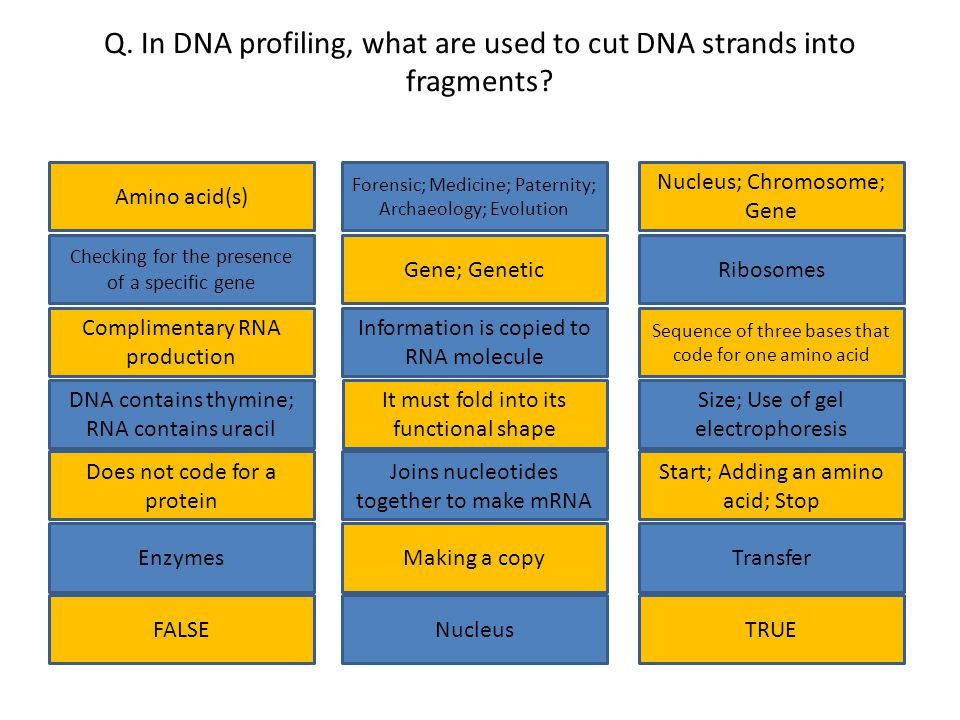 Q. In DNA profiling, what are used to cut DNA strands into fragments?

Amino acid(s)

Checking for the presence of a specific gene

Complimentary RNA production

DNA contains thymine; RNA contains uracil

Does not code for a protein

Enzymes

FALSE

Forensic; Medicine; Paternity; Archaeology; Evolution

Gene; Genetic

Information is copied to RNA molecule

It must fold into its functional shape

Joins nucleotides together to make mRNA

Making a copy

Nucleus

Nucleus; Chromosome; Gene

Ribosomes

Sequence of three bases that code for one amino acid

Size; Use of gel electrophoresis

Start; Adding an amino acid; Stop

Transfer

TRUE